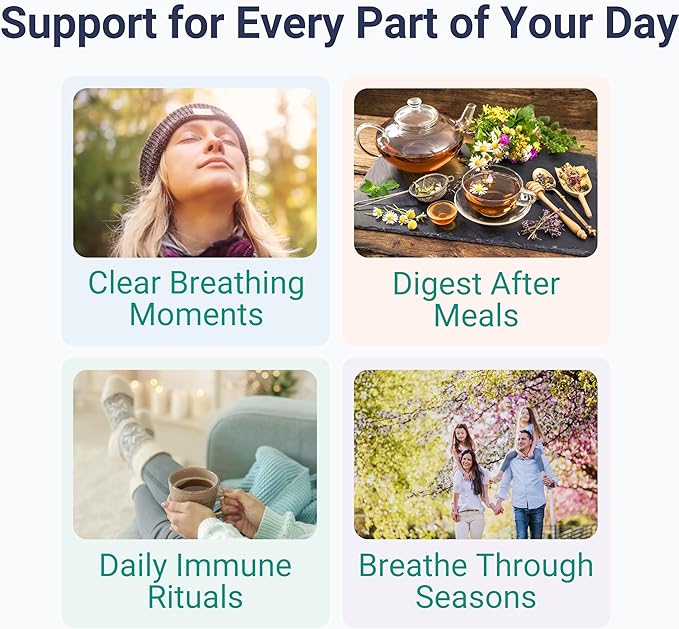 Support for Every Part of Your Day

Clear Breathing Moments

Digest After Meals

Daily Immune Rituals

Breathe Through Seasons